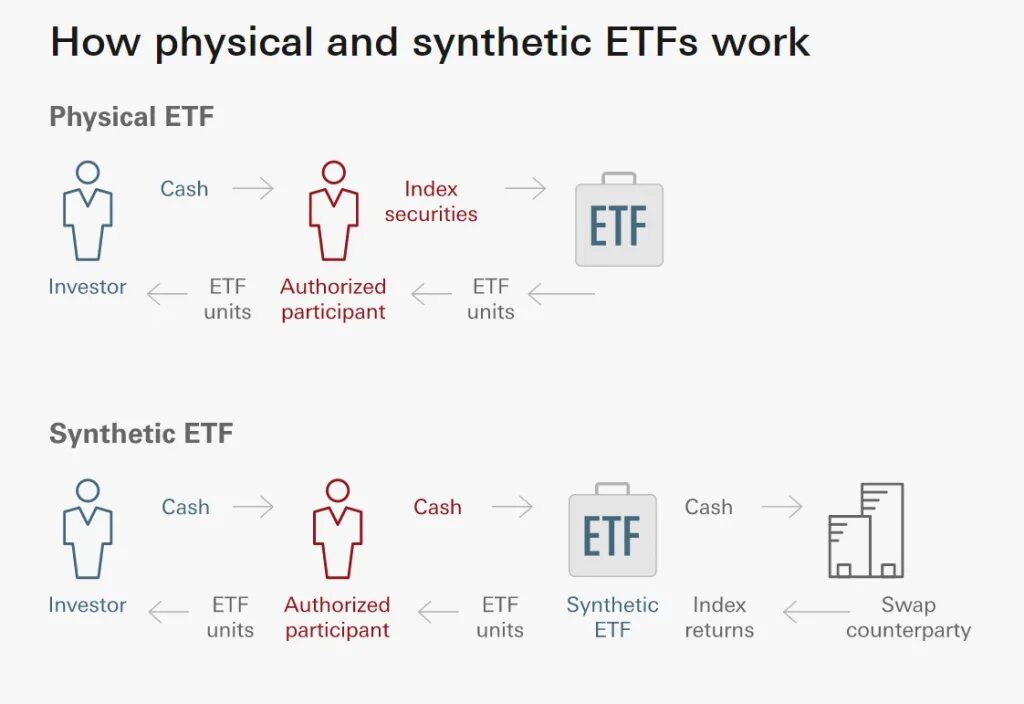 How physical and synthetic ETFs work

Physical ETF

Cash

Index securities

ETF

Investor

ETF units

Authorized participant

ETF units

Synthetic ETF

Cash

Cash

ETF

Cash

Investor

ETF units

Authorized participant

ETF units

Synthetic ETF

Index returns

Swap counterparty